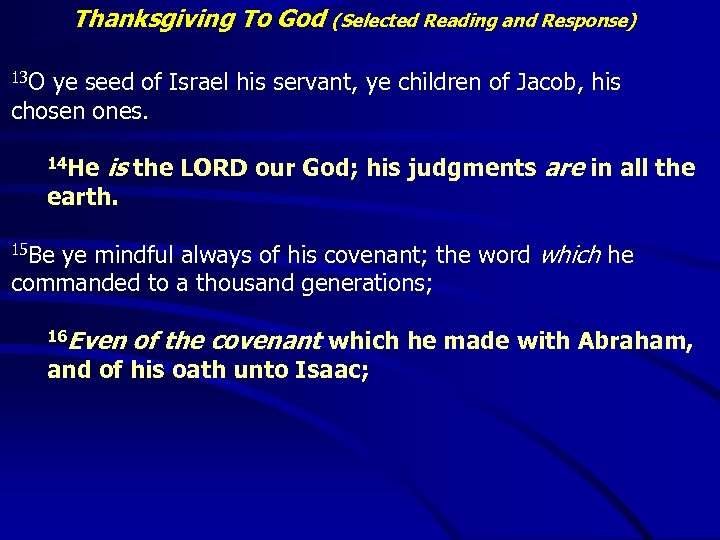 Thanksgiving To God (Selected Reading and Response)

$^{13}$O ye seed of Israel his servant, ye children of Jacob, his chosen ones.

$^{14}$He is the LORD our God; his judgments are in all the earth.

$^{15}$Be ye mindful always of his covenant; the word which he commanded to a thousand generations;

$^{16}$Even of the covenant which he made with Abraham, and of his oath unto Isaac;